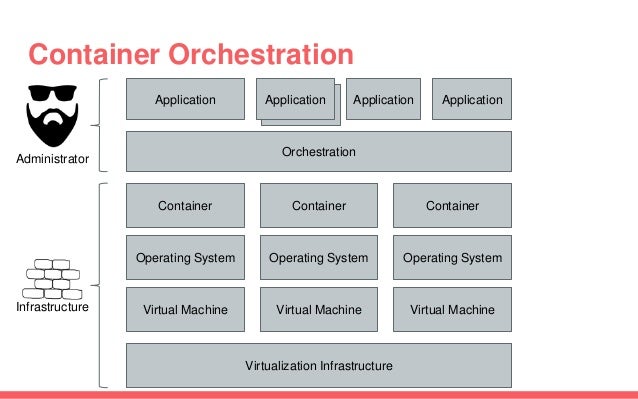 Container Orchestration

Administrator

Application
Application
Application
Application

Orchestration

Infrastructure

Container
Container
Container

Operating System
Operating System
Operating System

Virtual Machine
Virtual Machine
Virtual Machine

Virtualization Infrastructure